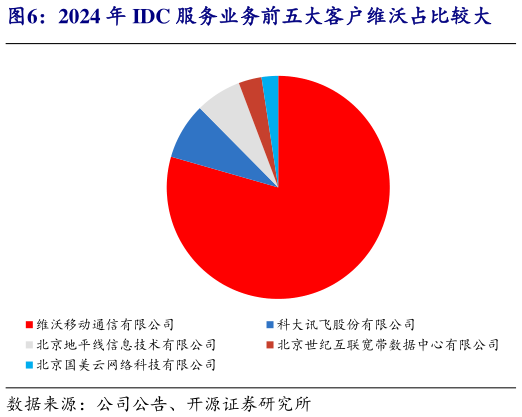 图6：2024 年 IDC 服务业务前五大客户维沃占比较大

维沃移动通信有限公司
科大讯飞股份有限公司
北京地平线信息技术有限公司
北京世纪互联宽带数据中心有限公司
北京国美云网络科技有限公司

数据来源：公司公告、开源证券研究所